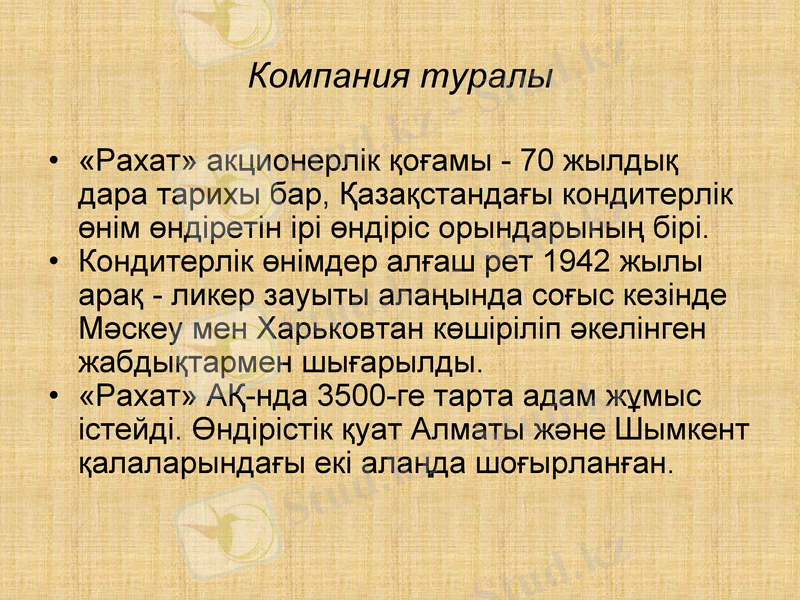 Компания туралы

• «Рахат» акционерлік қоғамы - 70 жылдық дара тарихы бар, Қазақстандағы кондитерлік өнім өндіретін ірі өндіріс орындарының бірі.
• Кондитерлік өнімдер алғаш рет 1942 жылы арақ - ликер зауыты алаңында соғыс кезінде Мәскеу мен Харьковтан көшіріліп әкелінген жабдықтармен шығарылды.
• «Рахат» АҚ-нда 3500-ге тарта адам жұмыс істейді. Өндірістік қуат Алматы және Шымкент қалаларындағы екі алаңда шоғырланған.

Stud.kz
Stud.kz
Stud.kz
Stud.kz